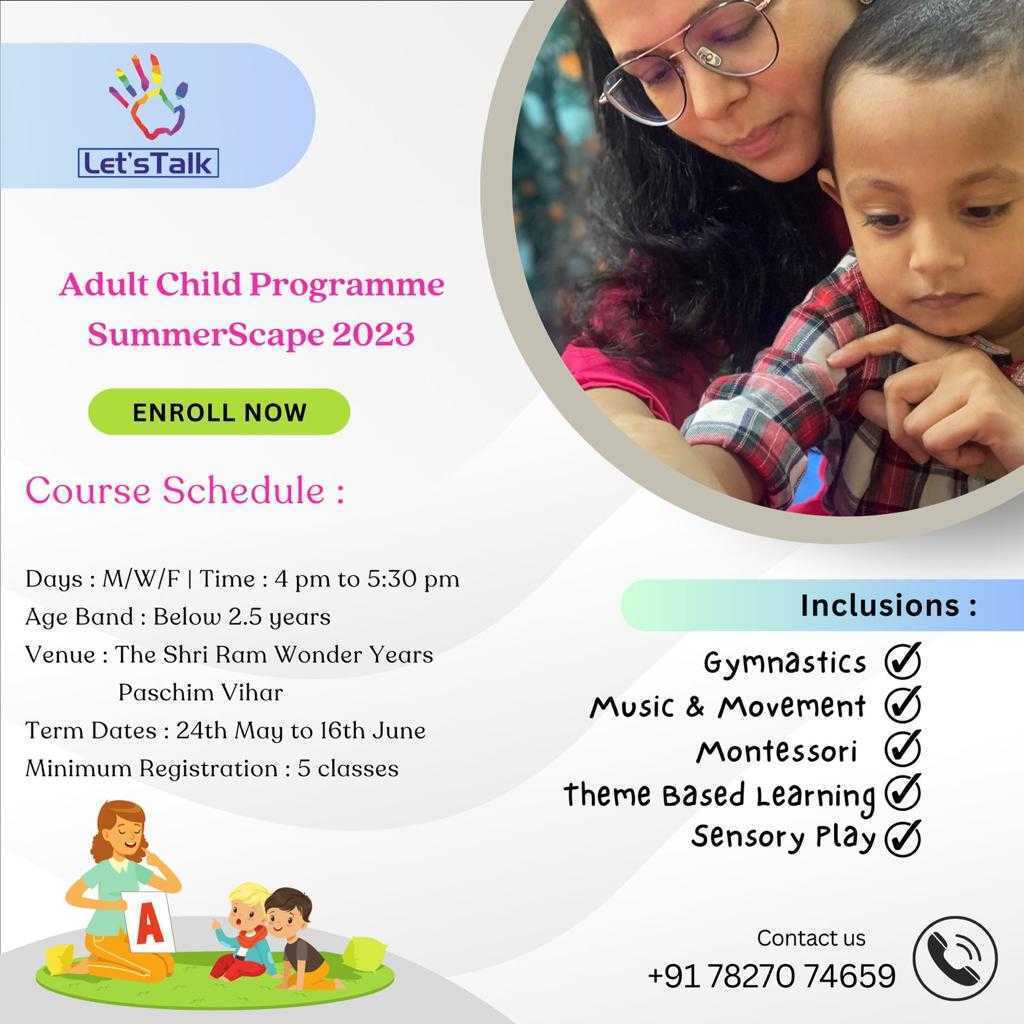 Let'sTalk

Adult Child Programme
SummerScape 2023

ENROLL NOW

Course Schedule :

Days : M/W/F | Time : 4 pm to 5:30 pm
Age Band : Below 2.5 years
Venue : The Shri Ram Wonder Years
Paschim Vihar
Term Dates : 24th May to 16th June
Minimum Registration : 5 classes

A

Inclusions :

Gymnastics
Music & Movement
Montessori
Theme Based Learning
Sensory Play

Contact us
+91 78270 74659